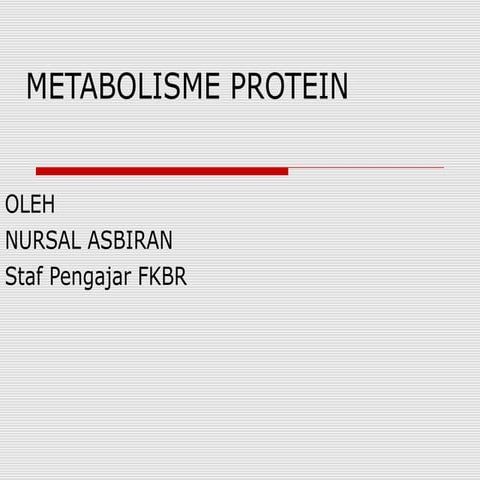 METABOLISME PROTEIN

OLEH
NURSAL ASBIRAN
Staf Pengajar FKBR